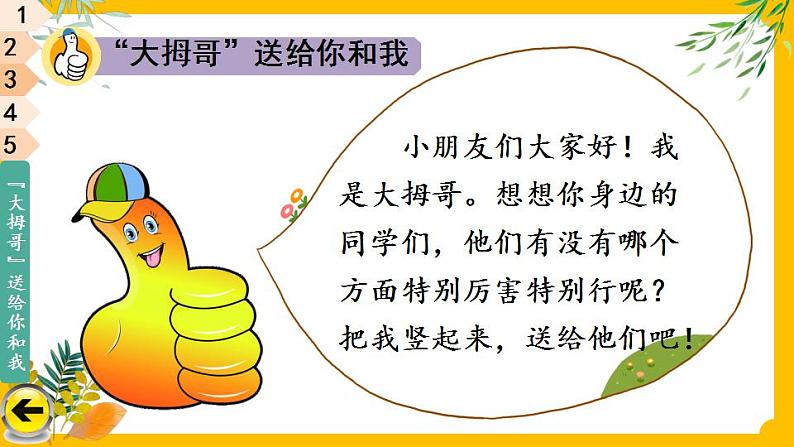 1
2
3
4
5

『大拇哥』送给你和我

“大拇哥”送给你和我

小朋友们大家好！我是大拇哥。想想你身边的同学们，他们有没有哪个方面特别厉害特别行呢？把我竖起来，送给他们吧！